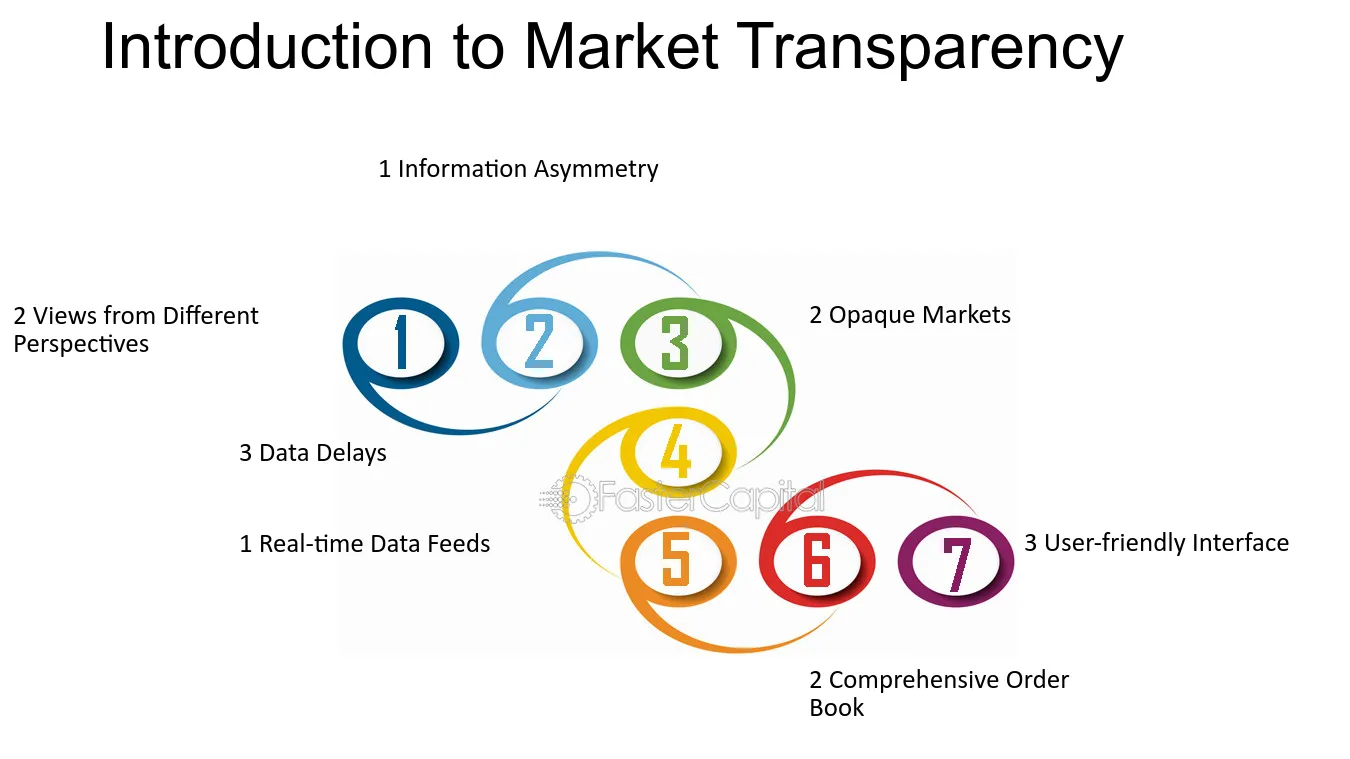 Introduction to Market Transparency

1 Information Asymmetry

2 Views from Different Perspectives

1

2

3

2 Opaque Markets

3 Data Delays

4

1 Real-time Data Feeds

5

6

7

3 User-friendly Interface

2 Comprehensive Order Book

FasterCapital